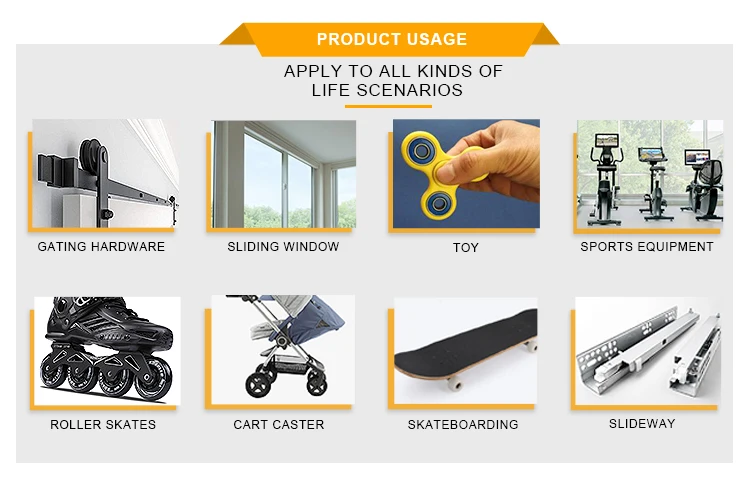 PRODUCT USAGE

APPLY TO ALL KINDS OF LIFE SCENARIOS

GATING HARDWARE

SLIDING WINDOW

TOY

SPORTS EQUIPMENT

ROLLER SKATES

CART CASTER

SKATEBOARDING

SLIDEWAY